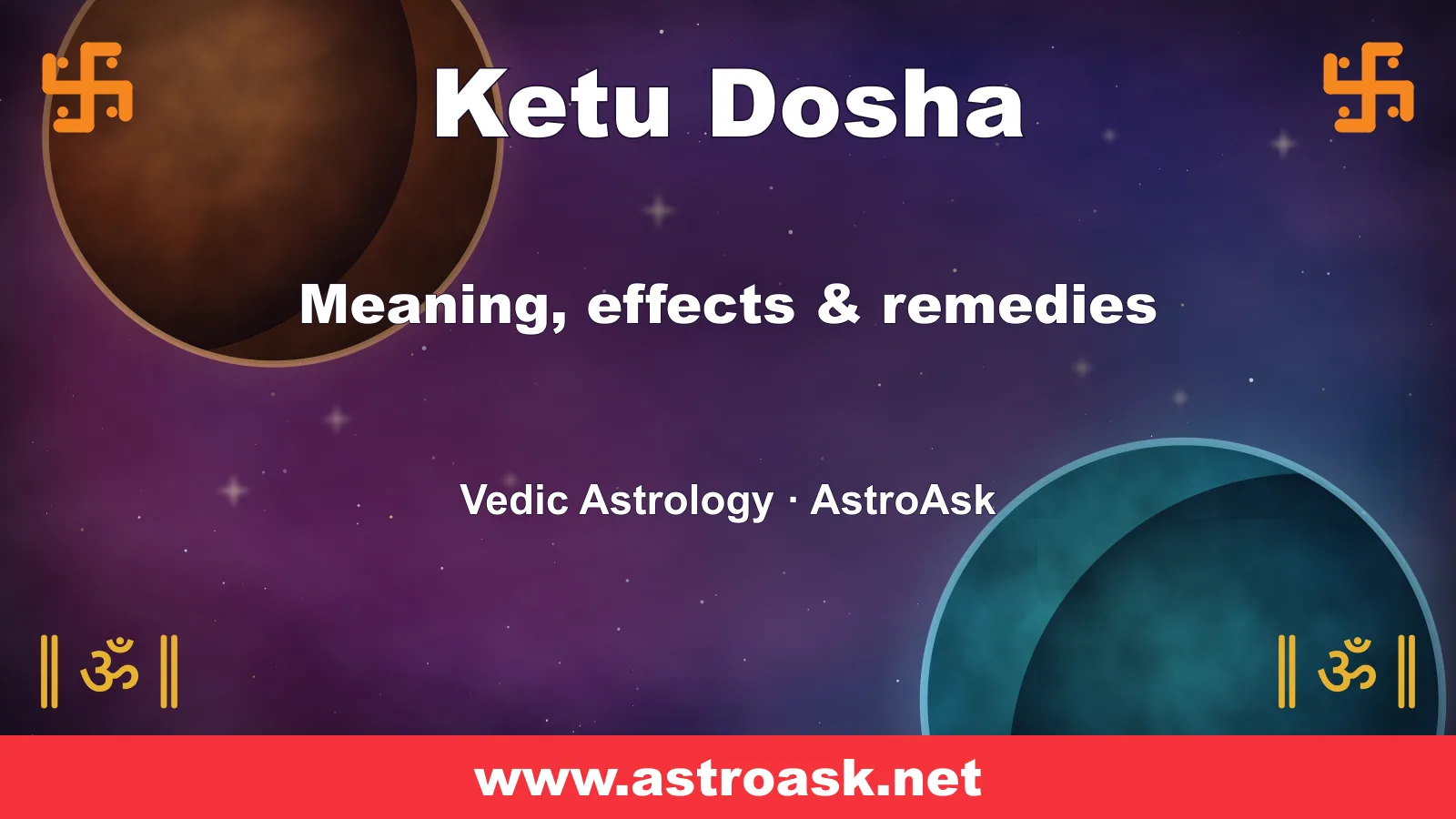 卐 Ketu Dosha 卐

Meaning, effects & remedies

Vedic Astrology · AstroAsk

॥ ॐ ॥ ॥ ॐ ॥

www.astroask.net